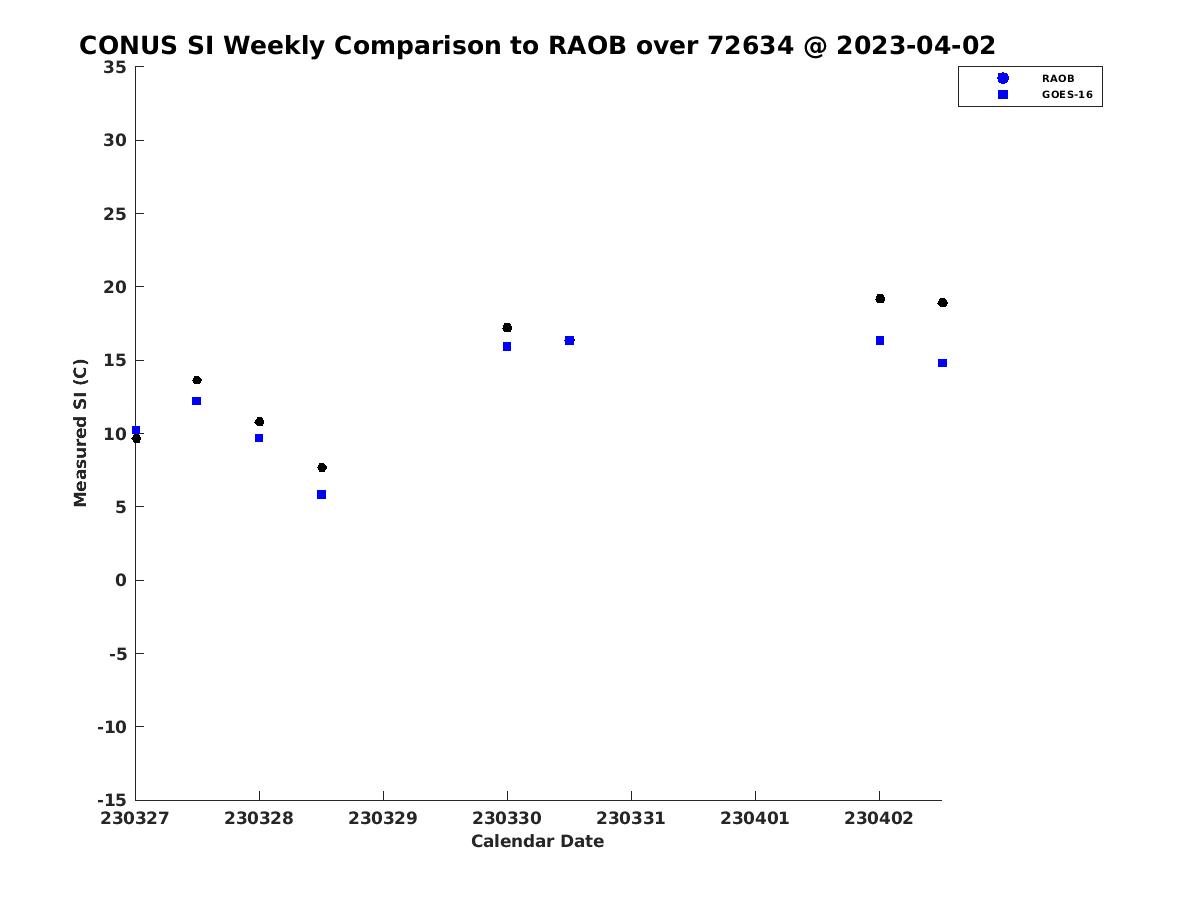 CONUS SI Weekly Comparison to RAOB over 72634 @ 2023-04-02

RAOB
GOES-16

Measured SI (C)

35
30
25
20
15
10
5
0
-5
-10
-15

230327
230328
230329
230330
230331
230401
230402

Calendar Date